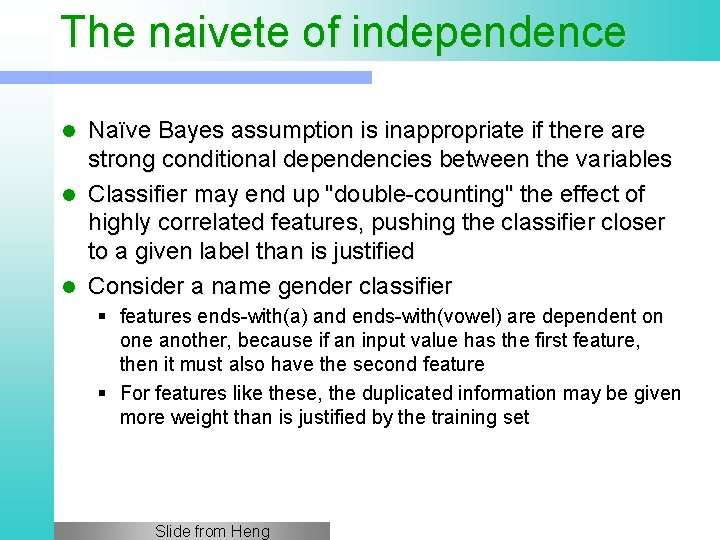 The naivete of independence

- Naïve Bayes assumption is inappropriate if there are strong conditional dependencies between the variables
- Classifier may end up "double-counting" the effect of highly correlated features, pushing the classifier closer to a given label than is justified
- Consider a name gender classifier
  - features ends-with(a) and ends-with(vowel) are dependent on one another, because if an input value has the first feature, then it must also have the second feature
  - For features like these, the duplicated information may be given more weight than is justified by the training set

Slide from Heng